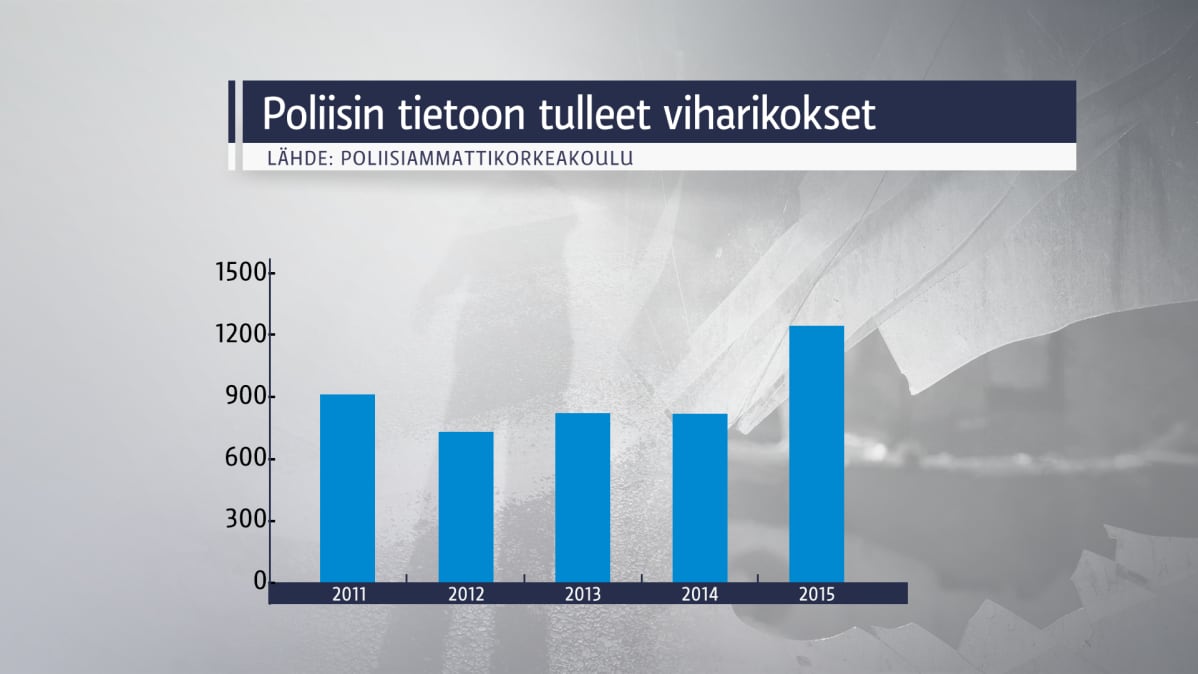 Poliisin tietoon tulleet viharikokset

LÄHDE: POLIISIAMMATTIKORKEAKOULU

1500
1200
900
600
300
0

2011
2012
2013
2014
2015